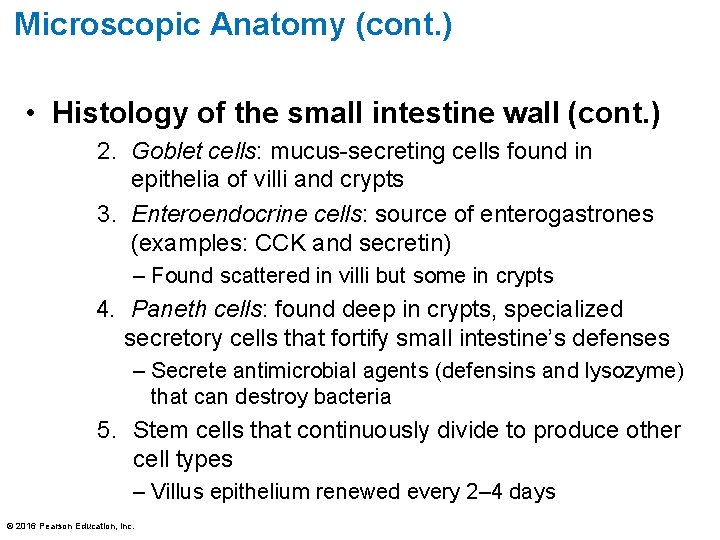 Microscopic Anatomy (cont.)

• Histology of the small intestine wall (cont.)

2. Goblet cells: mucus-secreting cells found in epithelia of villi and crypts

3. Enteroendocrine cells: source of enterogastrones (examples: CCK and secretin)

– Found scattered in villi but some in crypts

4. Paneth cells: found deep in crypts, specialized secretory cells that fortify small intestine's defenses

– Secrete antimicrobial agents (defensins and lysozyme) that can destroy bacteria

5. Stem cells that continuously divide to produce other cell types

– Villus epithelium renewed every 2–4 days

© 2016 Pearson Education, Inc.